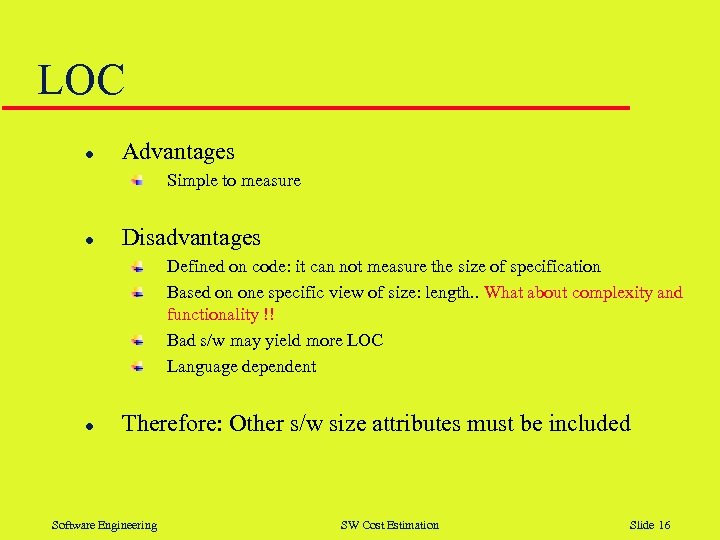 LOC

- Advantages
  - Simple to measure

- Disadvantages
  - Defined on code: it can not measure the size of specification
  - Based on one specific view of size: length.. What about complexity and functionality !!
  - Bad s/w may yield more LOC
  - Language dependent

- Therefore: Other s/w size attributes must be included

Software Engineering SW Cost Estimation Slide 16